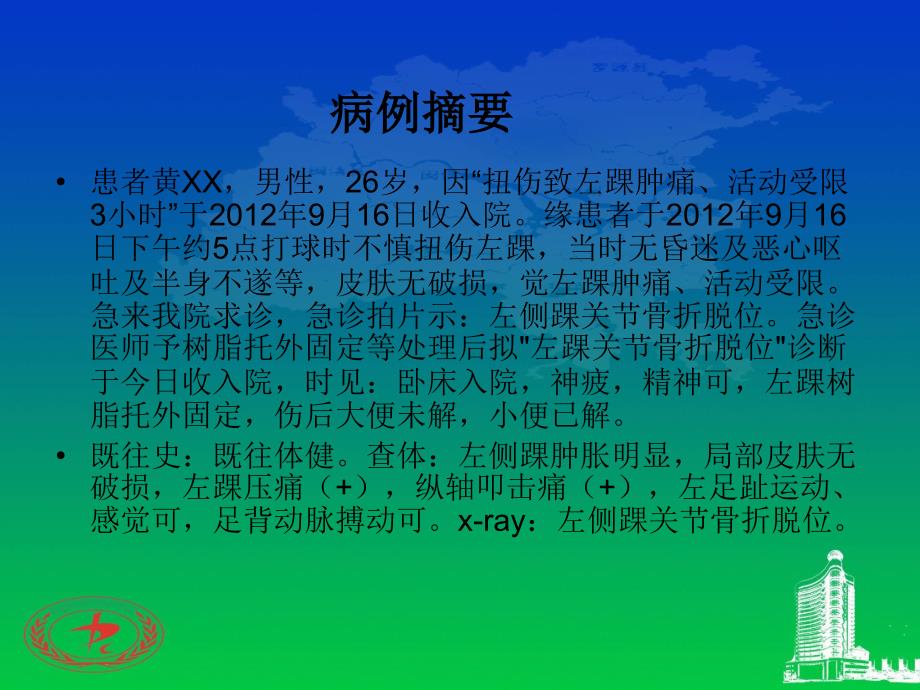 病例摘要

• 患者黄XX，男性，26岁，因“扭伤致左踝肿痛、活动受限3小时”于2012年9月16日收入院。缘患者于2012年9月16日下午约5点打球时不慎扭伤左踝，当时无昏迷及恶心呕吐及半身不遂等，皮肤无破损，觉左踝肿痛、活动受限。急来我院求诊，急诊拍片示：左侧踝关节骨折脱位。急诊医师予树脂托外固定等处理后拟"左踝关节骨折脱位"诊断于今日收入院，时见：卧床入院，神疲，精神可，左踝树脂托外固定，伤后大便未解，小便已解。

• 既往史：既往体健。查体：左侧踝肿胀明显，局部皮肤无破损，左踝压痛（+），纵轴叩击痛（+），左足趾运动、感觉可，足背动脉搏动可。x-ray：左侧踝关节骨折脱位。